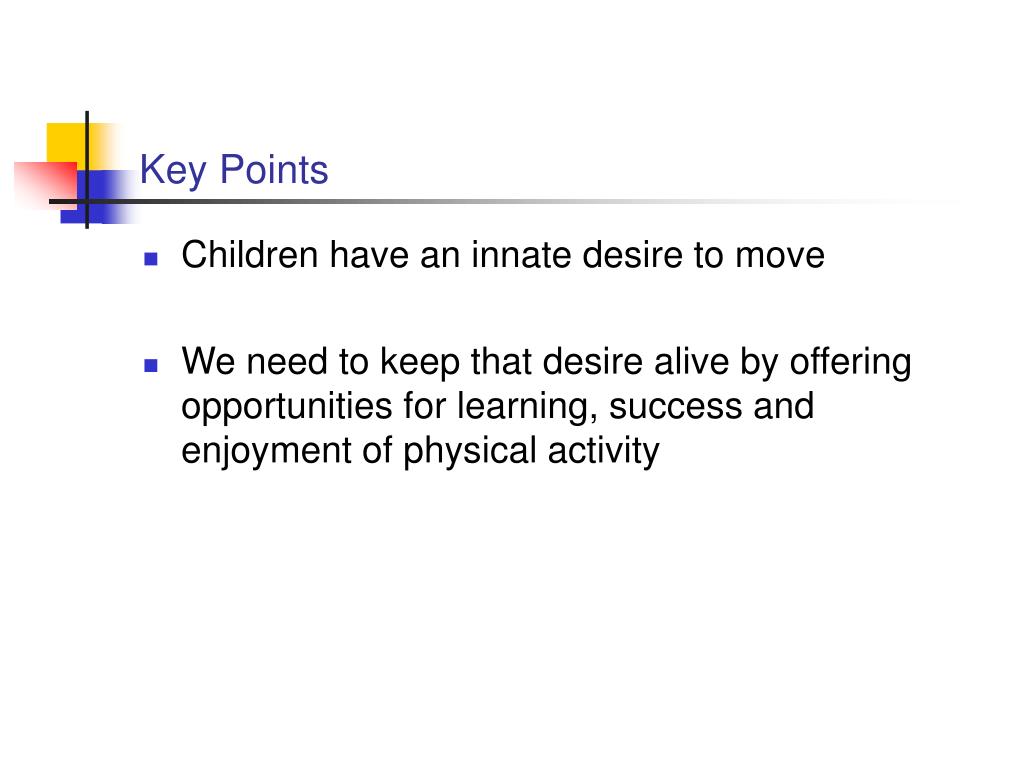 Key Points

- Children have an innate desire to move

- We need to keep that desire alive by offering opportunities for learning, success and enjoyment of physical activity